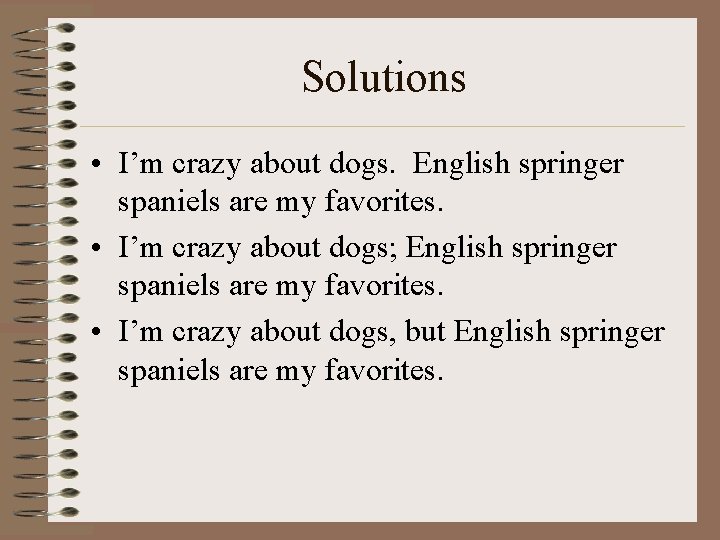 Solutions

• I’m crazy about dogs.  English springer spaniels are my favorites.
• I’m crazy about dogs; English springer spaniels are my favorites.
• I’m crazy about dogs, but English springer spaniels are my favorites.